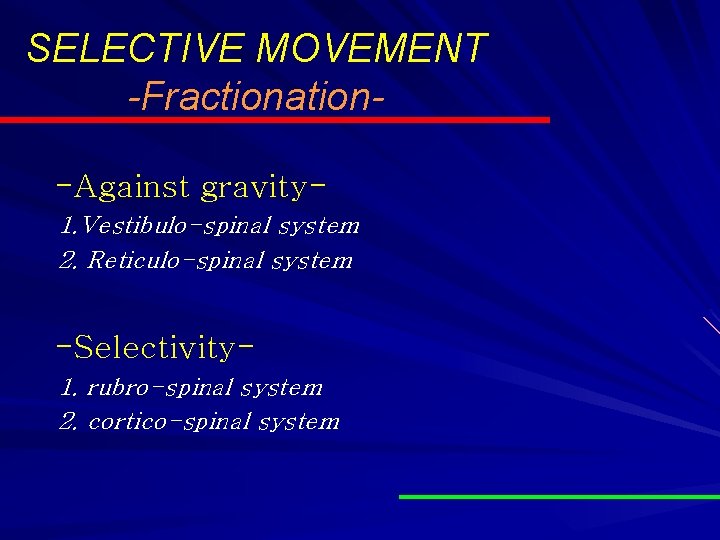 SELECTIVE MOVEMENT
-Fractionation-

-Against gravity-
1.Vestibulo-spinal system
2. Reticulo-spinal system

-Selectivity-
1. rubro-spinal system
2. cortico-spinal system